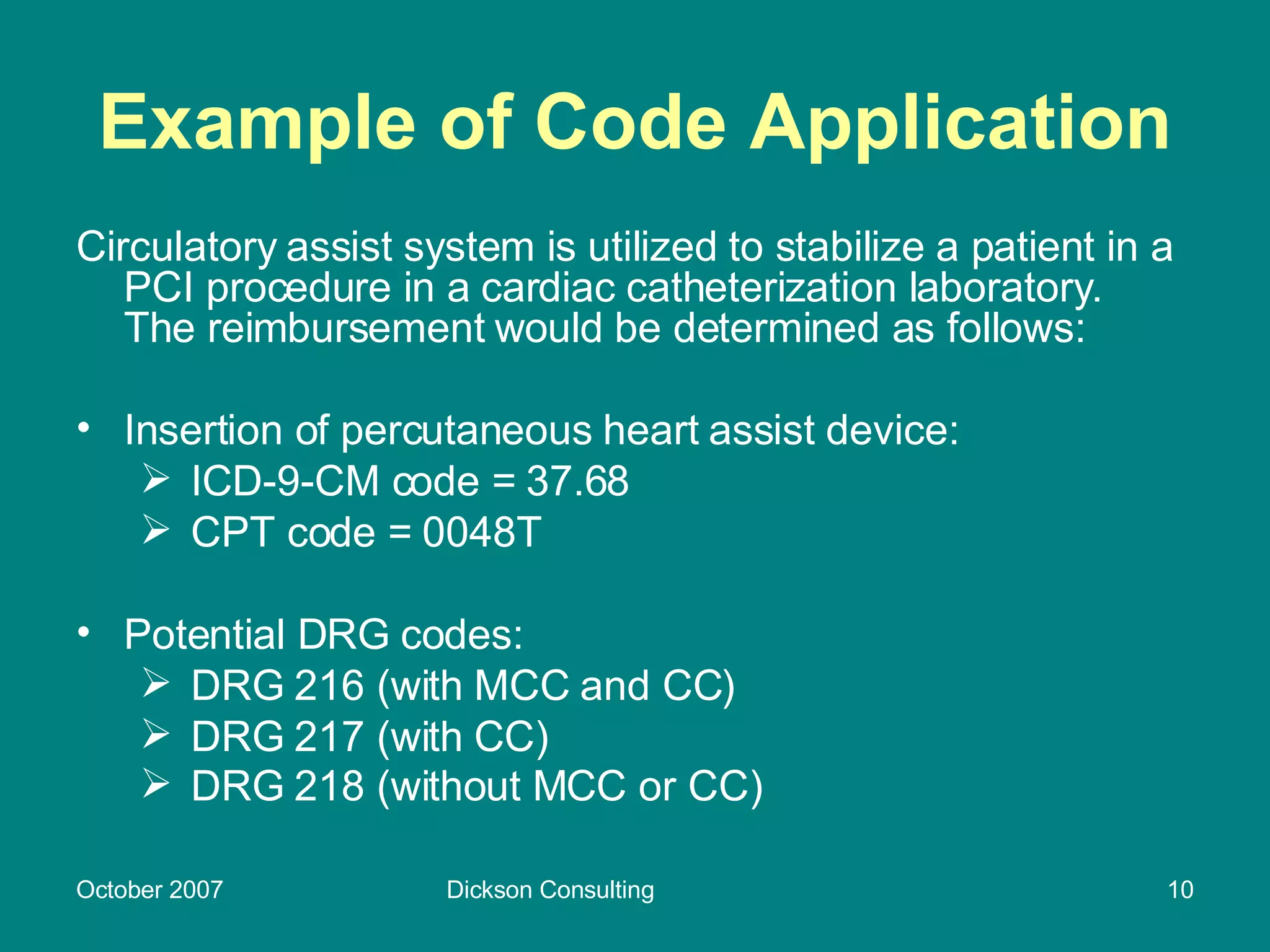 Example of Code Application

Circulatory assist system is utilized to stabilize a patient in a PCI procedure in a cardiac catheterization laboratory. The reimbursement would be determined as follows:

• Insertion of percutaneous heart assist device:
  ➢ ICD-9-CM code = 37.68
  ➢ CPT code = 0048T

• Potential DRG codes:
  ➢ DRG 216 (with MCC and CC)
  ➢ DRG 217 (with CC)
  ➢ DRG 218 (without MCC or CC)

October 2007
Dickson Consulting
10